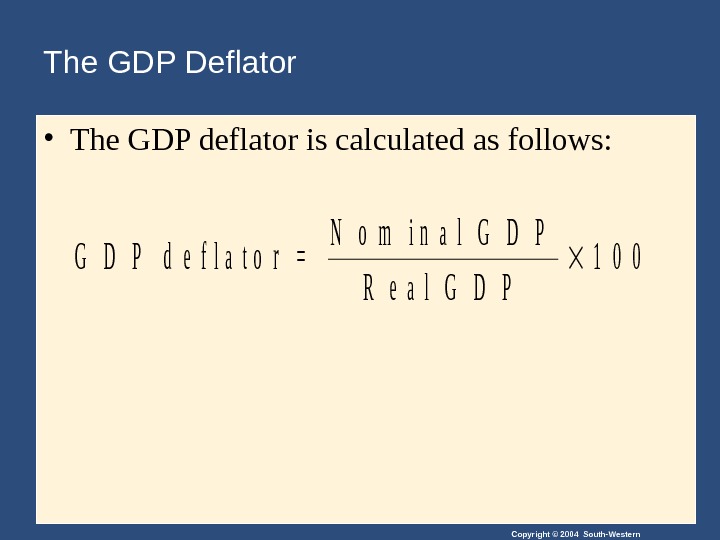 The GDP Deflator

• The GDP deflator is calculated as follows:

$\text{GDP deflator} = \frac{\text{Nominal GDP}}{\text{Real GDP}} \times 100$

Copyright © 2004 South-Western